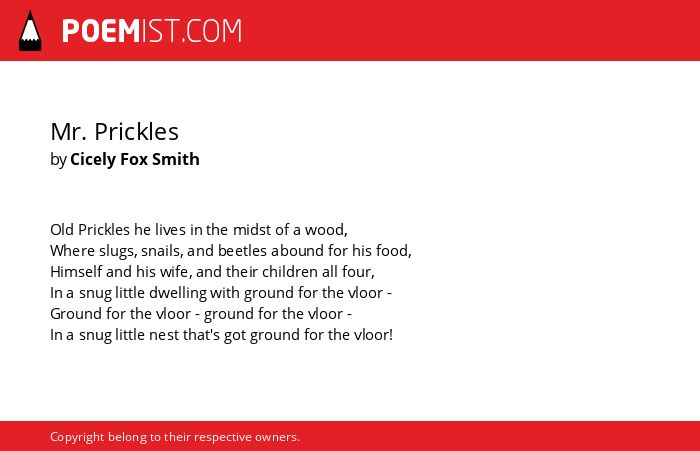 POEMIST.COM

Mr. Prickles
by Cicely Fox Smith

Old Prickles he lives in the midst of a wood,
Where slugs, snails, and beetles abound for his food,
Himself and his wife, and their children all four,
In a snug little dwelling with ground for the vloor -
Ground for the vloor - ground for the vloor -
In a snug little nest that's got ground for the vloor!

Copyright belong to their respective owners.